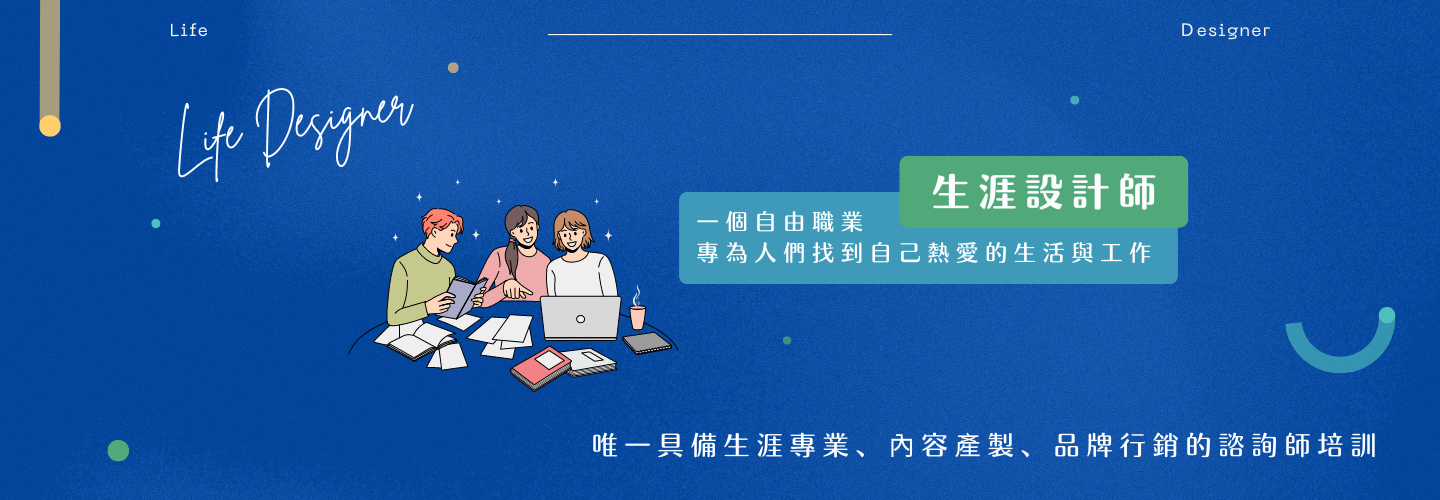 Life Designer

Life Designer

生涯設計師

一個自由職業
專為人們找到自己熱愛的生活與工作

唯一具備生涯專業、內容產製、品牌行銷的諮詢師培訓